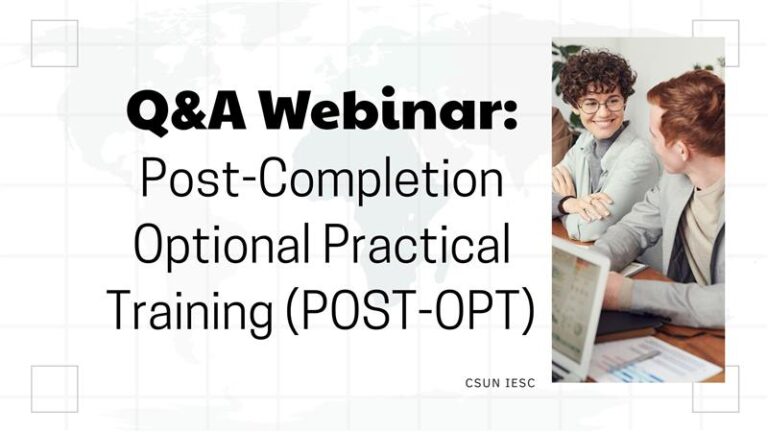 Q&A Webinar:
Post-Completion Optional Practical Training (POST-OPT)

CSUN IESC